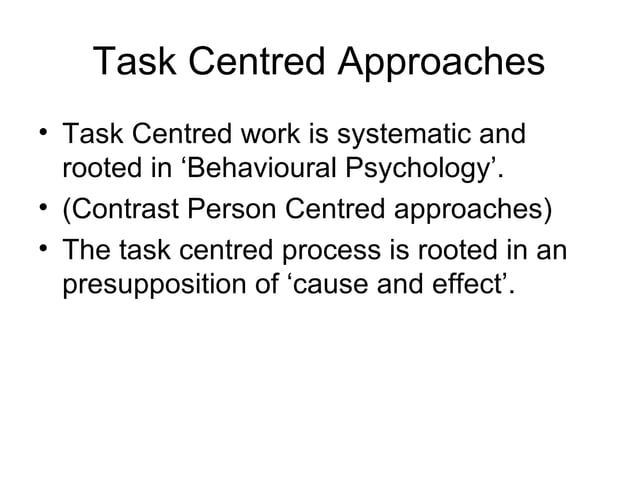 Task Centred Approaches

• Task Centred work is systematic and rooted in ‘Behavioural Psychology’.
• (Contrast Person Centred approaches)
• The task centred process is rooted in an presupposition of ‘cause and effect’.